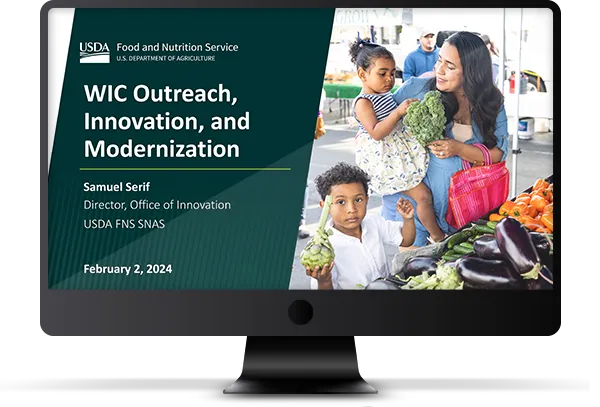 USDA Food and Nutrition Service
U.S. DEPARTMENT OF AGRICULTURE

WIC Outreach, Innovation, and Modernization

Samuel Serif
Director, Office of Innovation
USDA FNS SNAS

February 2, 2024